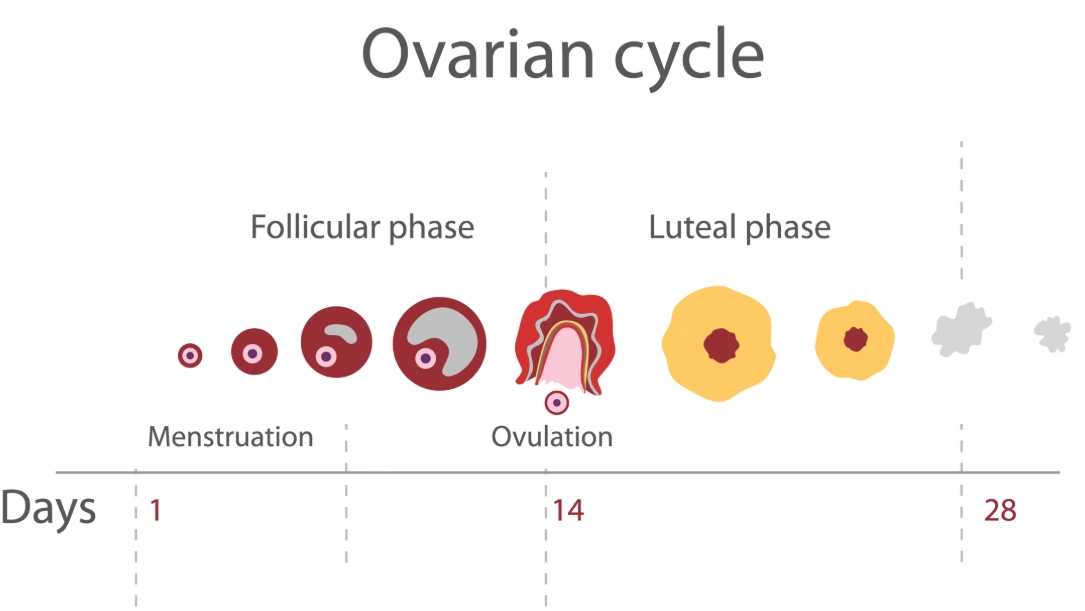 Ovarian cycle

Follicular phase

Luteal phase

Menstruation

Ovulation

Days

1

14

28